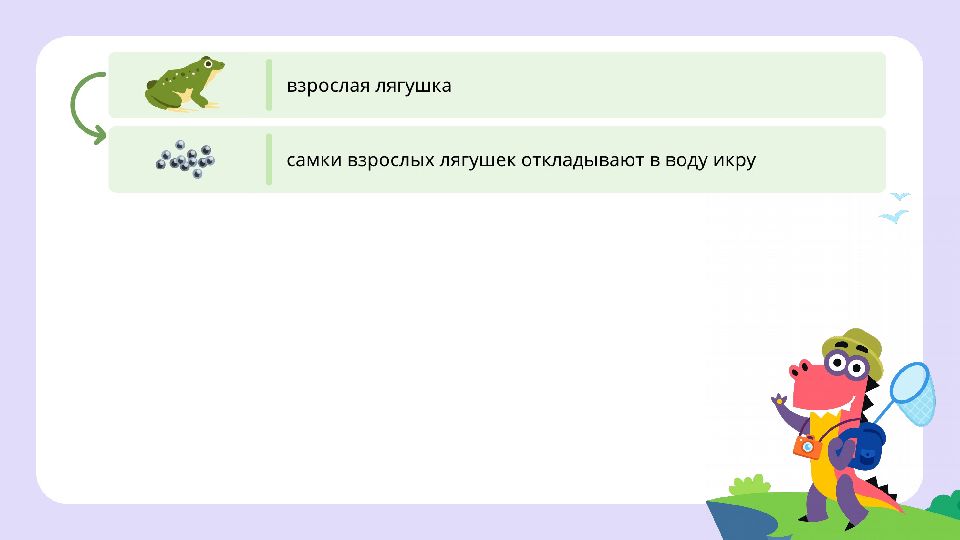 взрослая лягушка

самки взрослых лягушек откладывают в воду икру